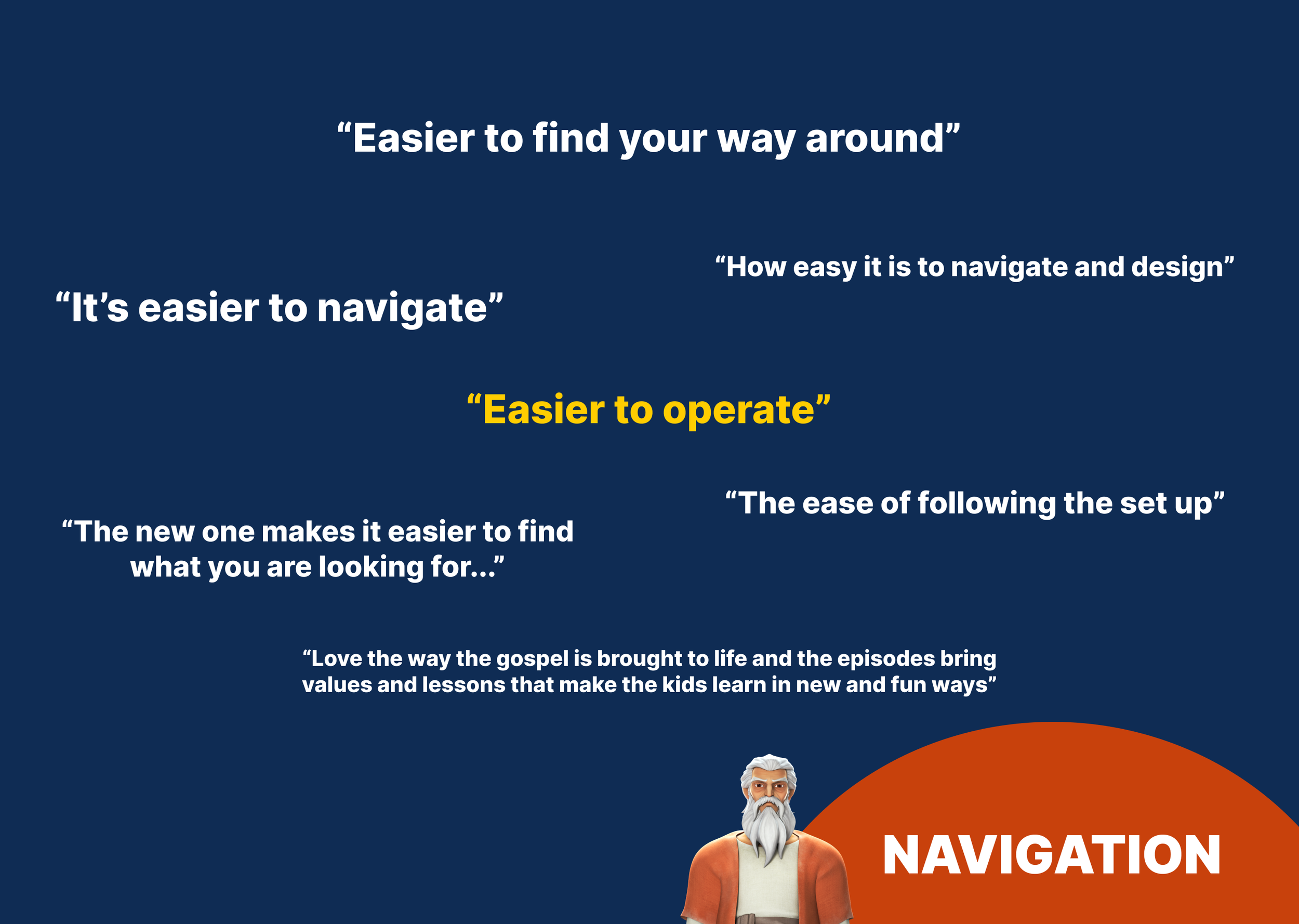 “Easier to find your way around”

“How easy it is to navigate and design”

“It’s easier to navigate”

“Easier to operate”

“The ease of following the set up”

“The new one makes it easier to find what you are looking for...”

“Love the way the gospel is brought to life and the episodes bring values and lessons that make the kids learn in new and fun ways”

NAVIGATION